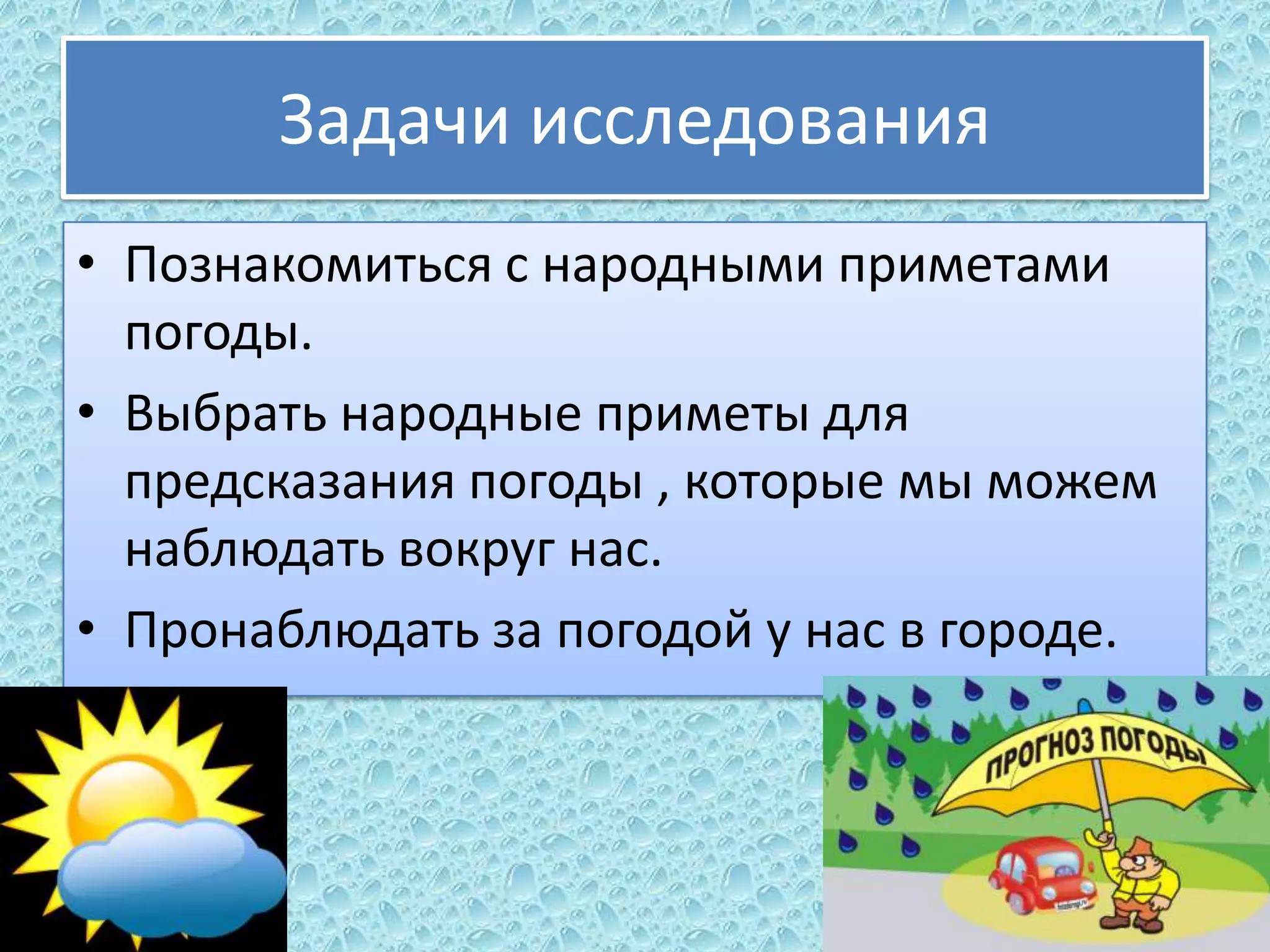 Задачи исследования

• Познакомиться с народными приметами погоды.
• Выбрать народные приметы для предсказания погоды , которые мы можем наблюдать вокруг нас.
• Пронаблюдать за погодой у нас в городе.

ПРОГНОЗ ПОГОДЫ